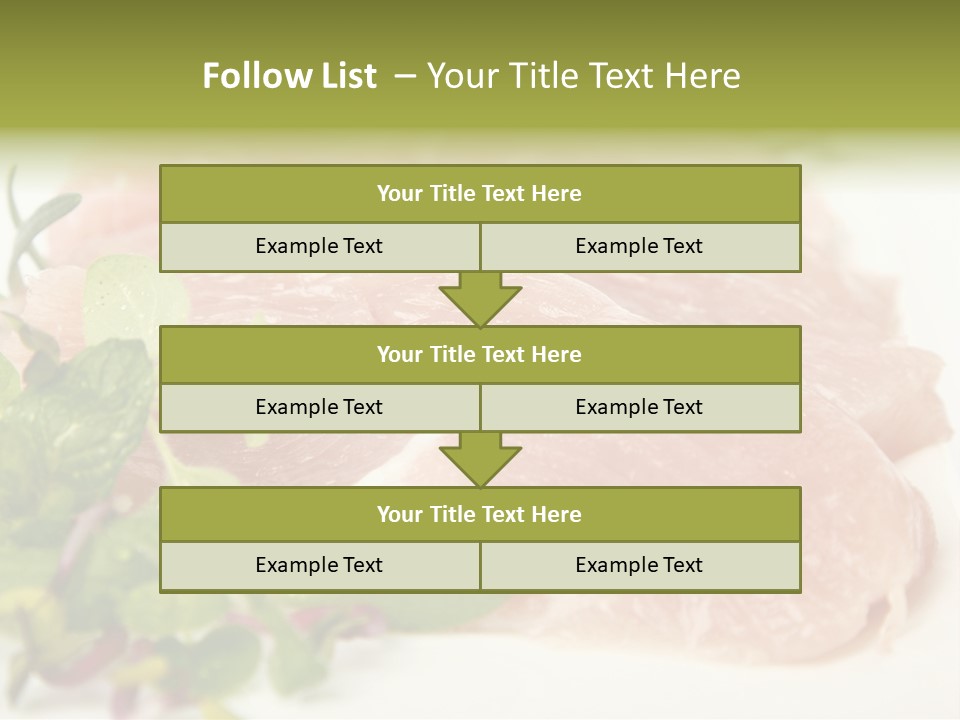 Follow List – Your Title Text Here

Your Title Text Here

Example Text

Example Text

Your Title Text Here

Example Text

Example Text

Your Title Text Here

Example Text

Example Text